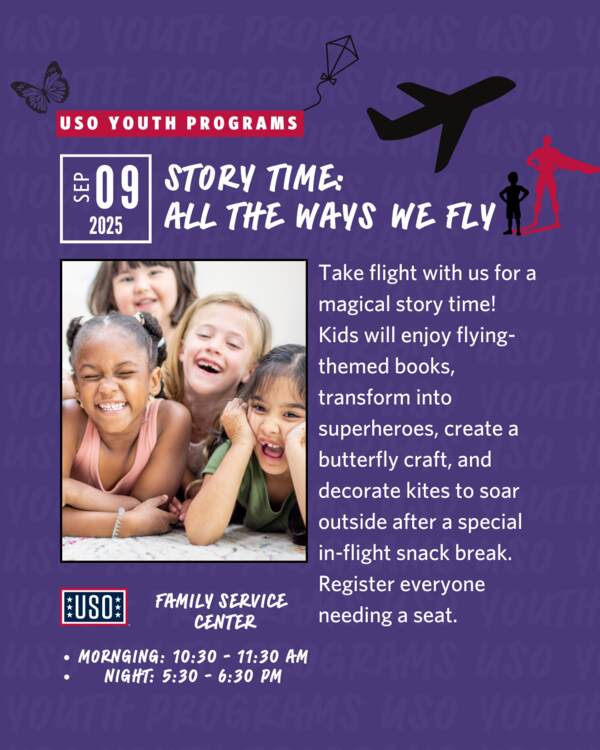 USO YOUTH PROGRAMS

SEP 09 2025

STORY TIME: ALL THE WAYS WE FLY

Take flight with us for a magical story time! Kids will enjoy flying-themed books, transform into superheroes, create a butterfly craft, and decorate kites to soar outside after a special in-flight snack break. Register everyone needing a seat.

USO

FAMILY SERVICE CENTER

• MORNGING: 10:30 - 11:30 AM
• NIGHT: 5:30 - 6:30 PM